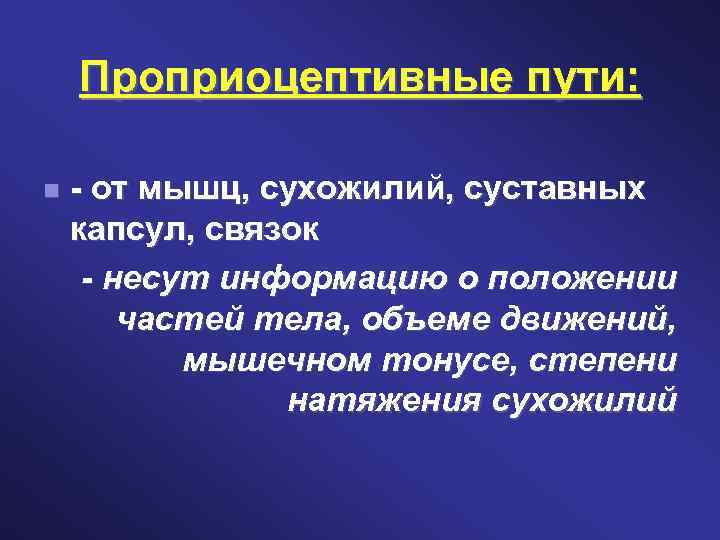 Проприоцептивные пути:

- от мышц, сухожилий, суставных капсул, связок

- несут информацию о положении частей тела, объеме движений, мышечном тонусе, степени натяжения сухожилий